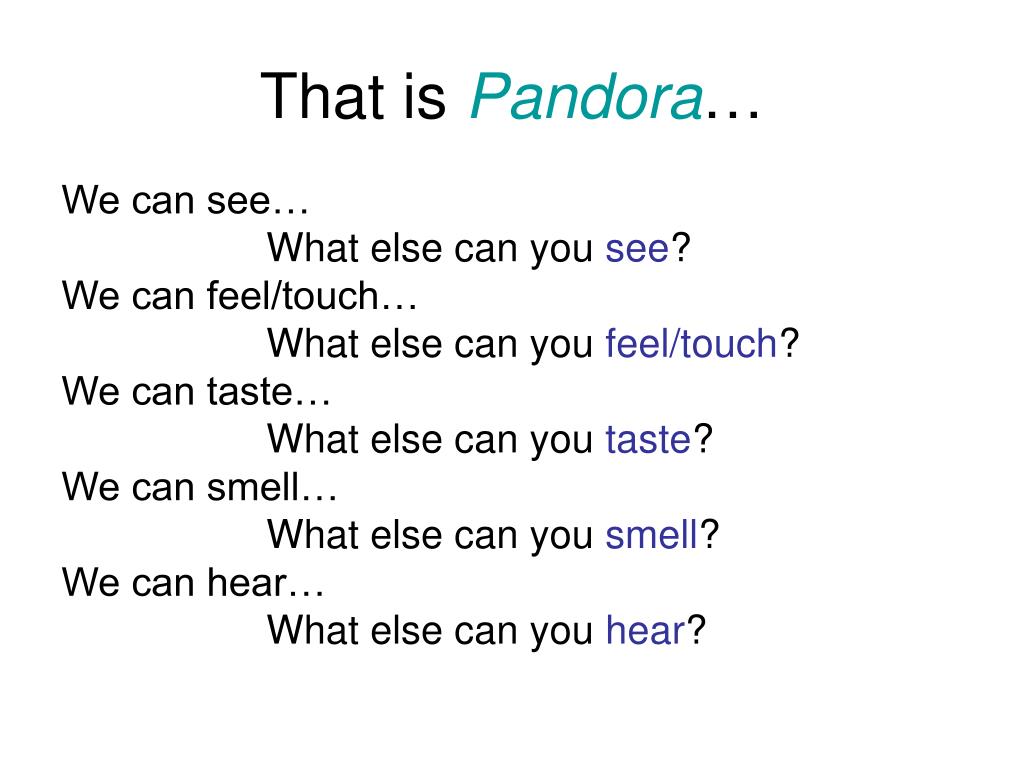 That is Pandora…

We can see…
What else can you see?
We can feel/touch…
What else can you feel/touch?
We can taste…
What else can you taste?
We can smell…
What else can you smell?
We can hear…
What else can you hear?